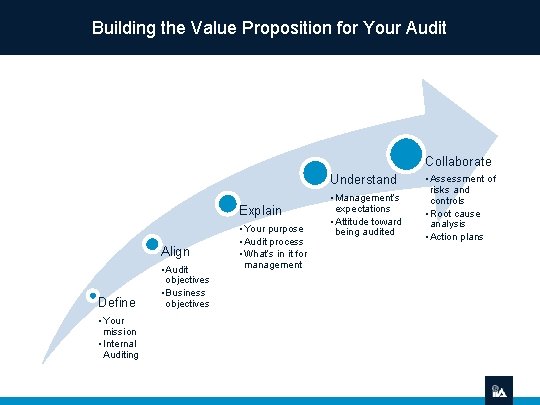 Building the Value Proposition for Your Audit

Define
• Your mission
• Internal Auditing

Align
• Audit objectives
• Business objectives

Explain
• Your purpose
• Audit process
• What's in it for management

Understand
• Management's expectations
• Attitude toward being audited

Collaborate
• Assessment of risks and controls
• Root cause analysis
• Action plans

IIA